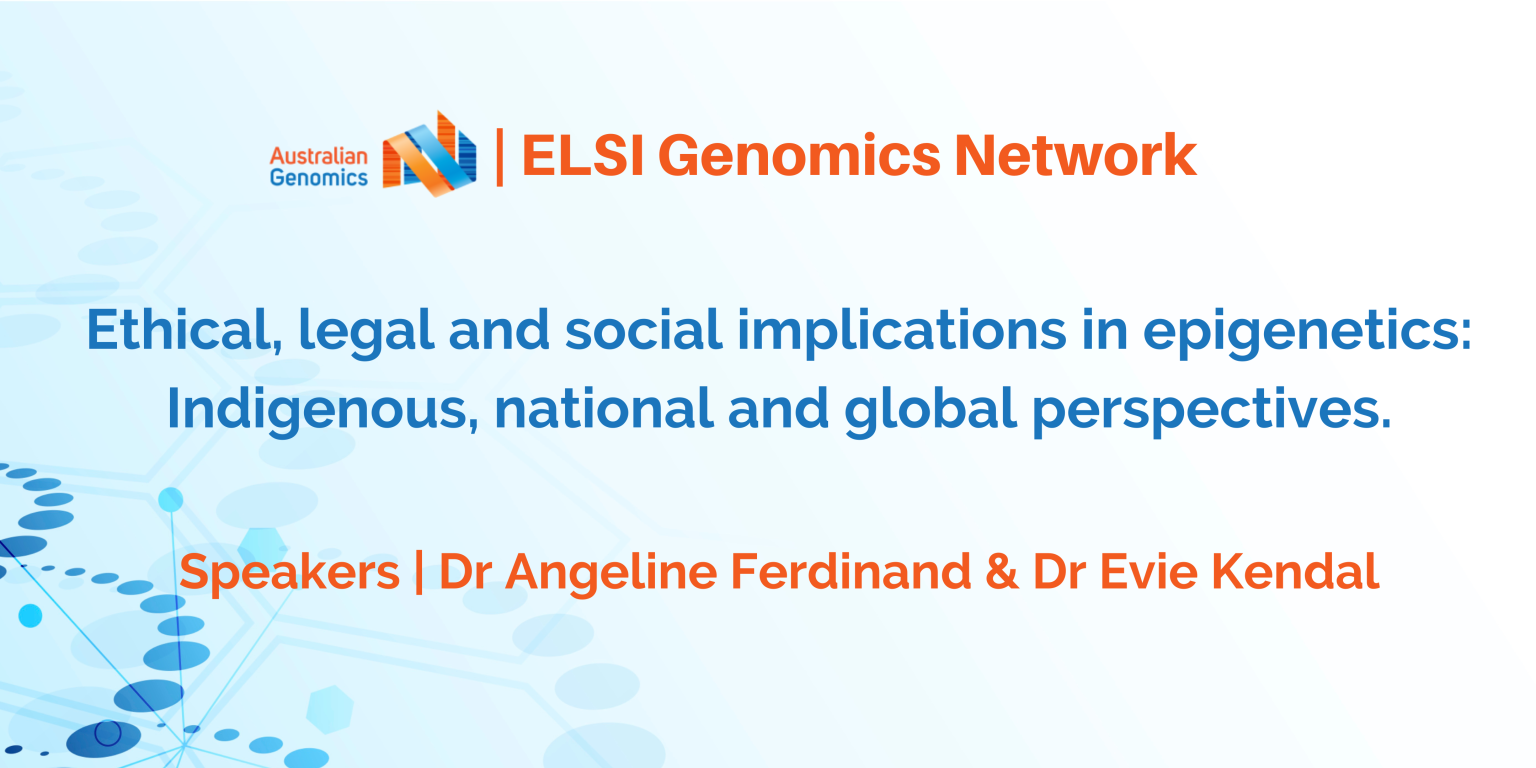 Australian Genomics | ELSI Genomics Network

Ethical, legal and social implications in epigenetics: Indigenous, national and global perspectives.

Speakers | Dr Angeline Ferdinand & Dr Evie Kendal